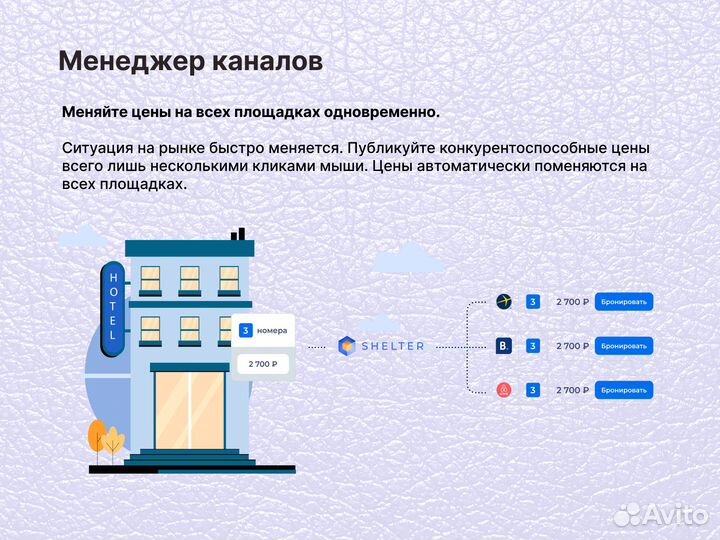 Менеджер каналов

Меняйте цены на всех площадках одновременно.

Ситуация на рынке быстро меняется. Публикуйте конкурентоспособные цены всего лишь несколькими кликами мыши. Цены автоматически поменяются на всех площадках.

HOTEL

3 номера

2 700 ₽

SHELTER

3 2 700 ₽ Бронировать

B. 3 2 700 ₽ Бронировать

3 2 700 ₽ Бронировать

Avito